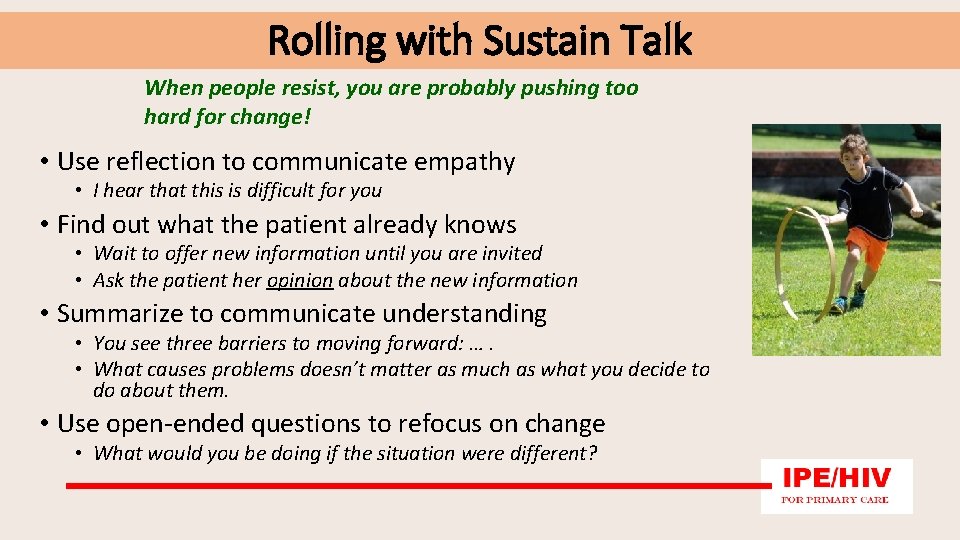 Rolling with Sustain Talk

When people resist, you are probably pushing too hard for change!

• Use reflection to communicate empathy
  • I hear that this is difficult for you
• Find out what the patient already knows
  • Wait to offer new information until you are invited
  • Ask the patient her opinion about the new information
• Summarize to communicate understanding
  • You see three barriers to moving forward: … .
  • What causes problems doesn't matter as much as what you decide to do about them.
• Use open-ended questions to refocus on change
  • What would you be doing if the situation were different?

IPE/HIV
FOR PRIMARY CARE